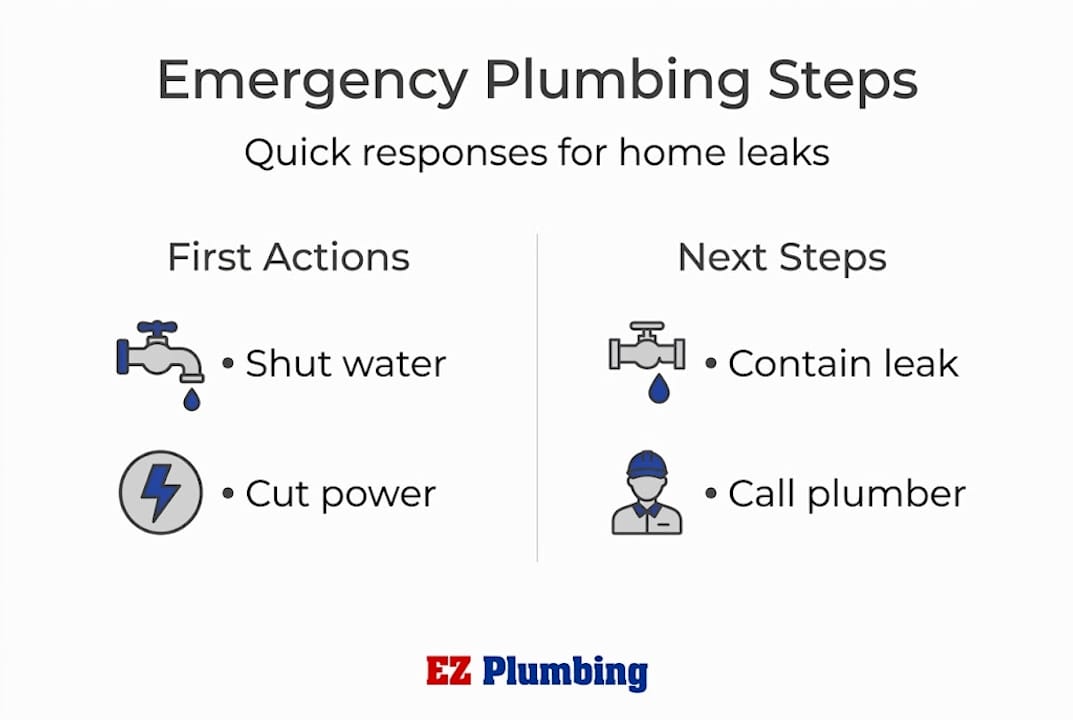 Emergency Plumbing Steps

Quick responses for home leaks

First Actions

• Shut water

• Cut power

Next Steps

• Contain leak

• Call plumber

EZ Plumbing